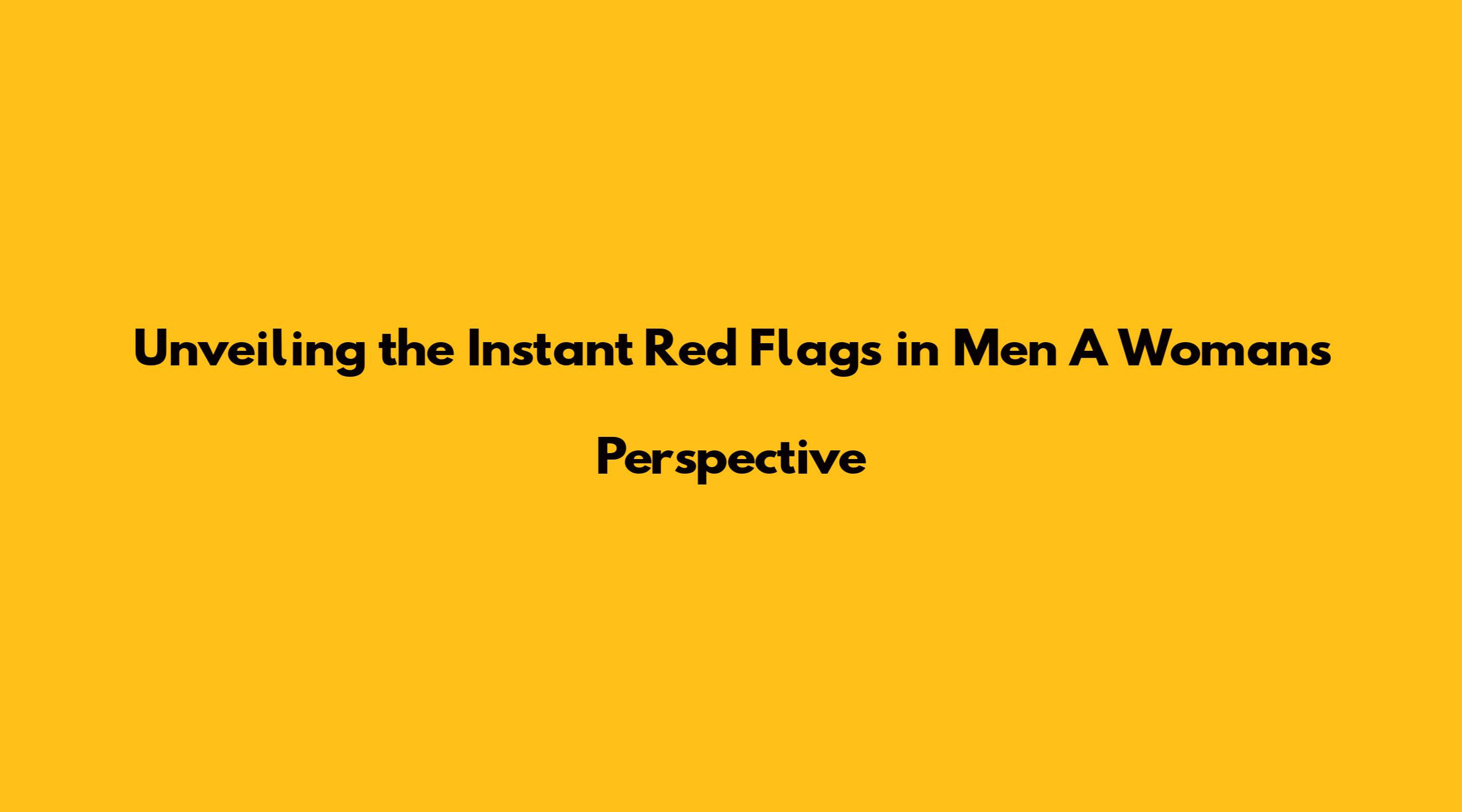 Unveiling the Instant Red Flags in Men A Womans Perspective